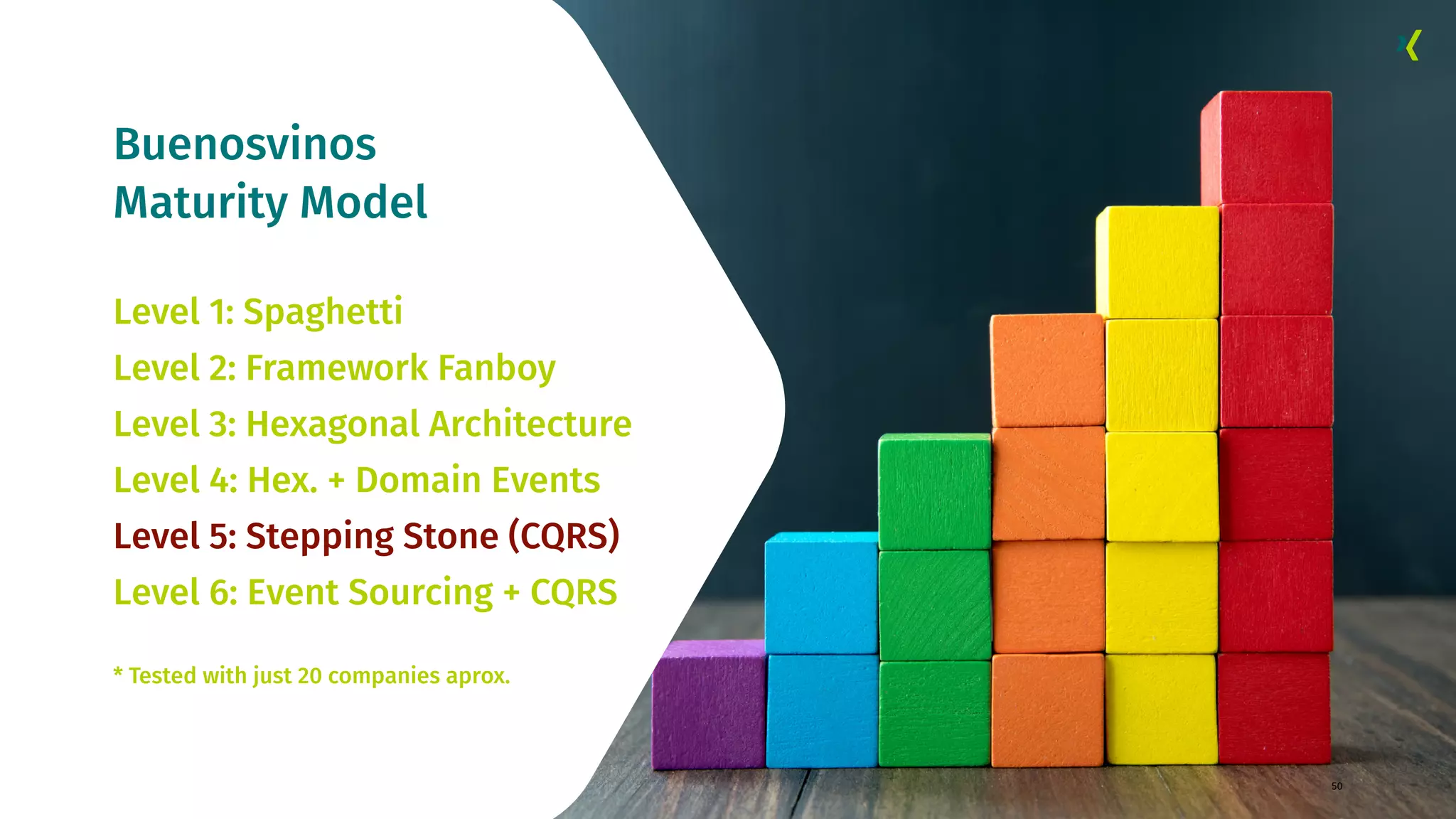 Buenosvinos
Maturity Model

Level 1: Spaghetti
Level 2: Framework Fanboy
Level 3: Hexagonal Architecture
Level 4: Hex. + Domain Events
Level 5: Stepping Stone (CQRS)
Level 6: Event Sourcing + CQRS

* Tested with just 20 companies aprox.

50